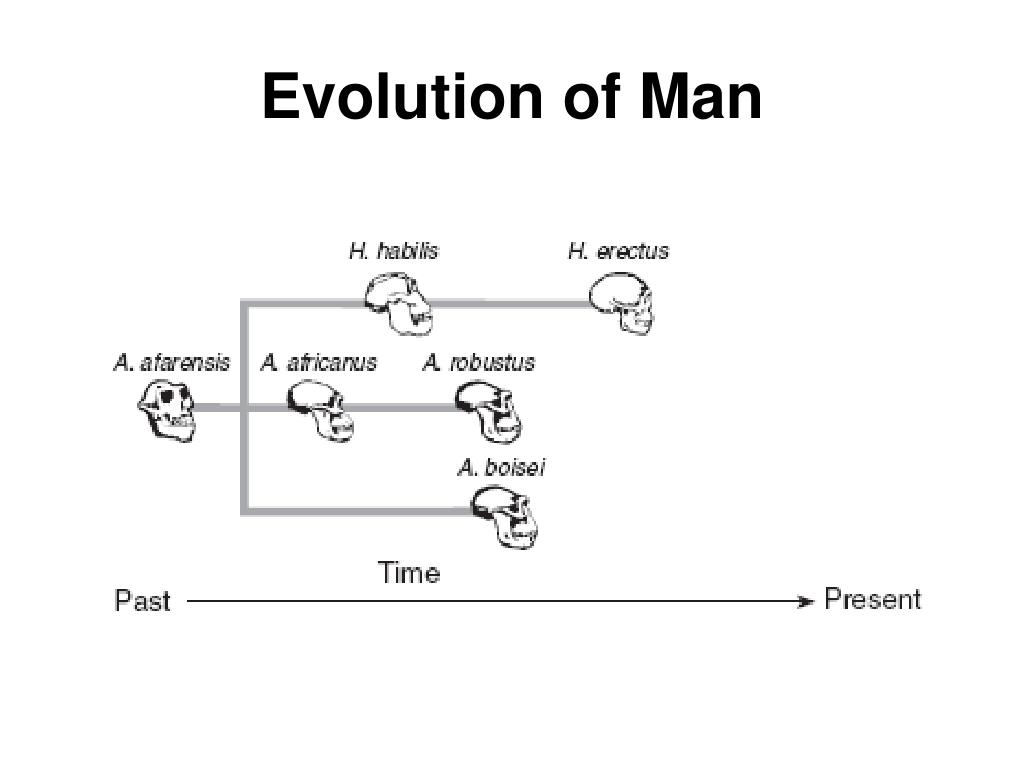 Evolution of Man

H. habilis

H. erectus

A. afarensis

A. africanus

A. robustus

A. boisei

Time

Past

Present